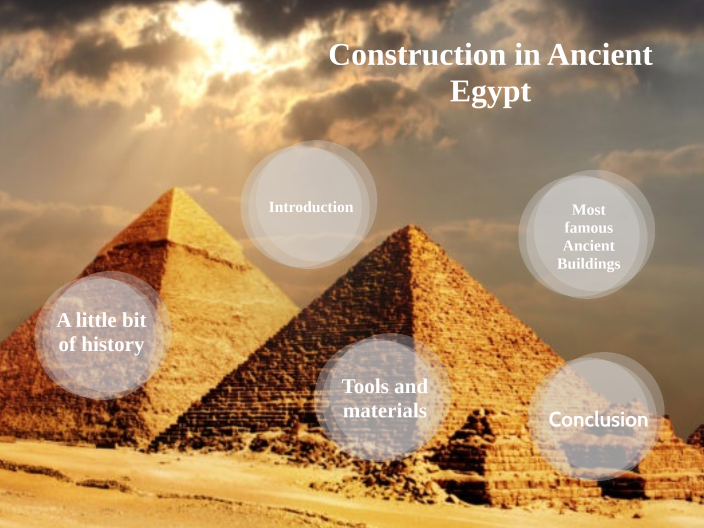 Construction in Ancient Egypt

Introduction

Most famous Ancient Buildings

A little bit of history

Tools and materials

Conclusion